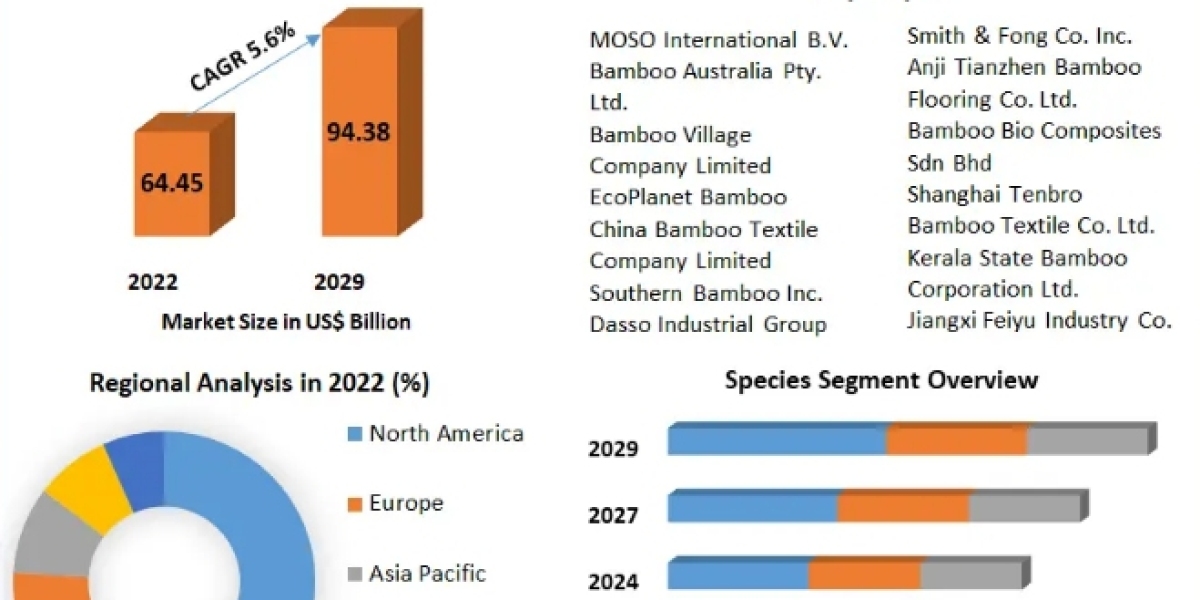 CAGR 5.6%

64.45

94.38

2022

2029

Market Size in US$ Billion

MOSO International B.V.
Bamboo Australia Pty. Ltd.
Bamboo Village Company Limited
EcoPlanet Bamboo
China Bamboo Textile Company Limited
Southern Bamboo Inc.
Dasso Industrial Group

Smith & Fong Co. Inc.
Anji Tianzhen Bamboo Flooring Co. Ltd.
Bamboo Bio Composites Sdn Bhd
Shanghai Tenbro Bamboo Textile Co. Ltd.
Kerala State Bamboo Corporation Ltd.
Jiangxi Feiyu Industry Co.

Regional Analysis in 2022 (%)

North America

Europe

Asia Pacific

Species Segment Overview

2029

2027

2024